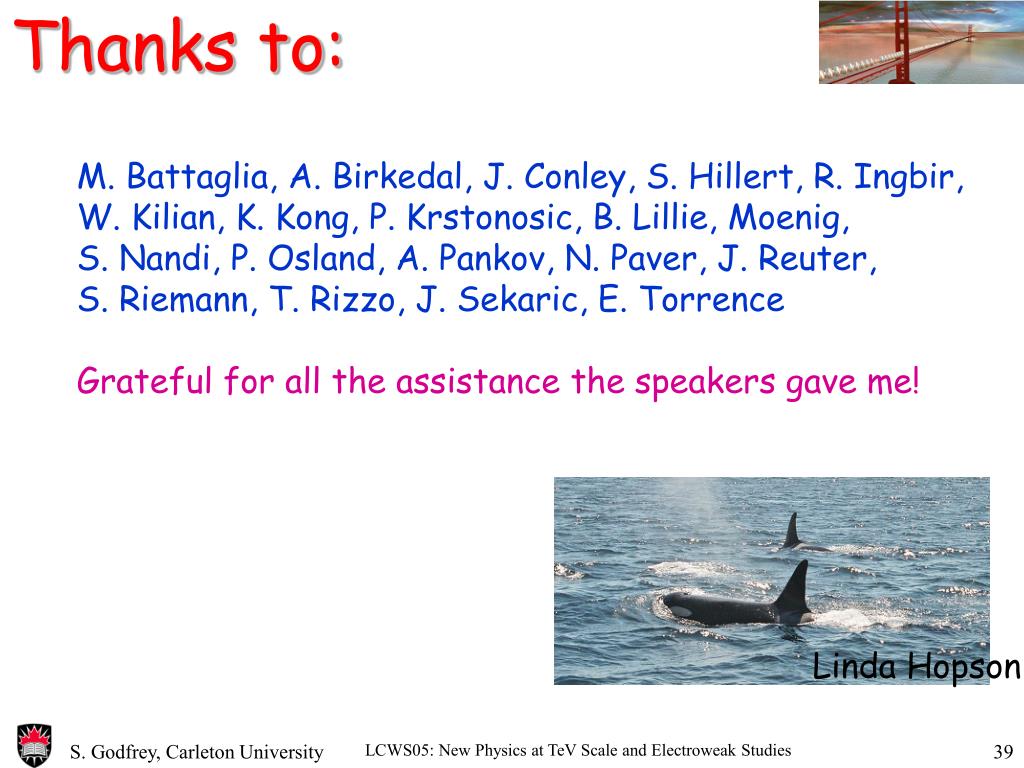 Thanks to:

M. Battaglia, A. Birkedal, J. Conley, S. Hillert, R. Ingbir, W. Kilian, K. Kong, P. Krstonosic, B. Lillie, Moenig, S. Nandi, P. Osland, A. Pankov, N. Paver, J. Reuter, S. Riemann, T. Rizzo, J. Sekaric, E. Torrence

Grateful for all the assistance the speakers gave me!

Linda Hopson

S. Godfrey, Carleton University

LCWS05: New Physics at TeV Scale and Electroweak Studies

39